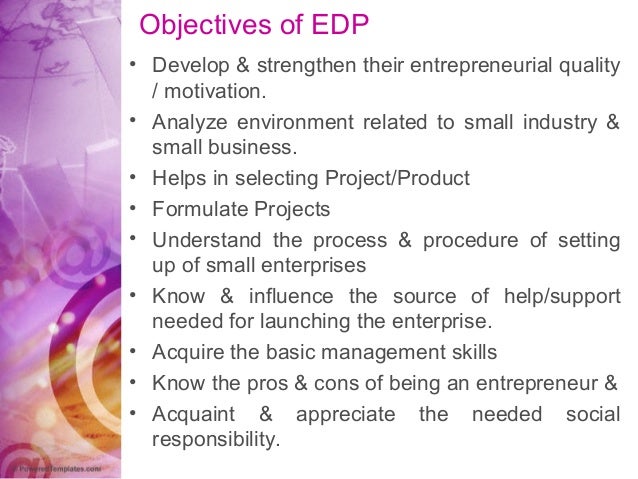 Objectives of EDP

• Develop & strengthen their entrepreneurial quality / motivation.
• Analyze environment related to small industry & small business.
• Helps in selecting Project/Product
• Formulate Projects
• Understand the process & procedure of setting up of small enterprises
• Know & influence the source of help/support needed for launching the enterprise.
• Acquire the basic management skills
• Know the pros & cons of being an entrepreneur &
• Acquaint & appreciate the needed social responsibility.

PoweredTemplates.com